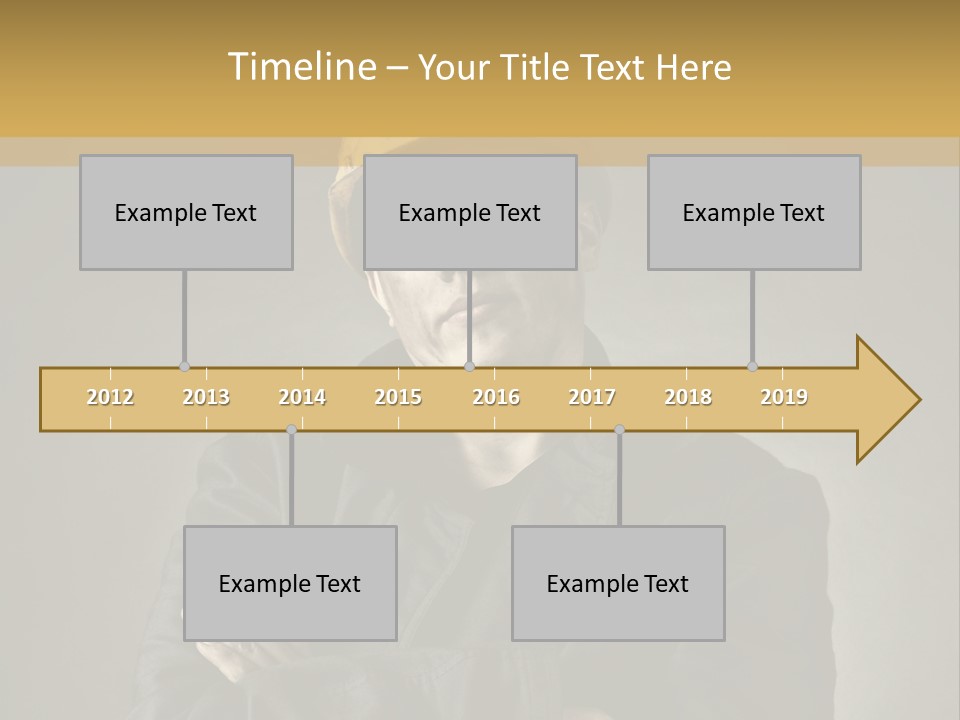 Timeline – Your Title Text Here

Example Text

Example Text

Example Text

2012 2013 2014 2015 2016 2017 2018 2019

Example Text

Example Text